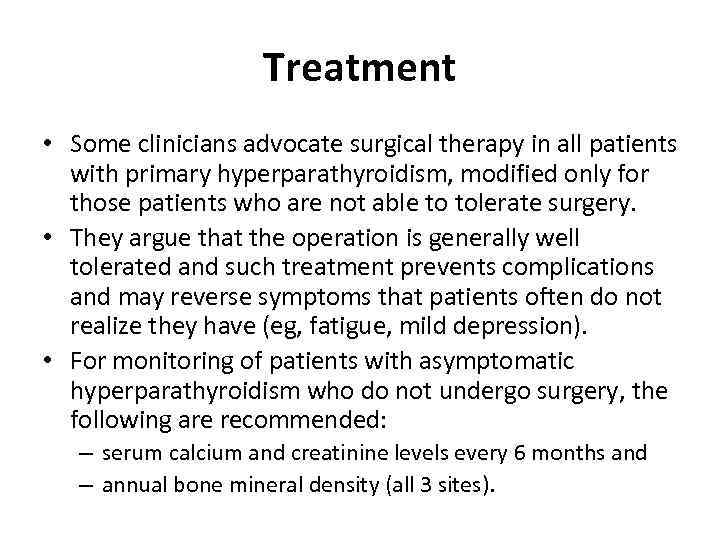 Treatment

• Some clinicians advocate surgical therapy in all patients with primary hyperparathyroidism, modified only for those patients who are not able to tolerate surgery.
• They argue that the operation is generally well tolerated and such treatment prevents complications and may reverse symptoms that patients often do not realize they have (eg, fatigue, mild depression).
• For monitoring of patients with asymptomatic hyperparathyroidism who do not undergo surgery, the following are recommended:
– serum calcium and creatinine levels every 6 months and
– annual bone mineral density (all 3 sites).